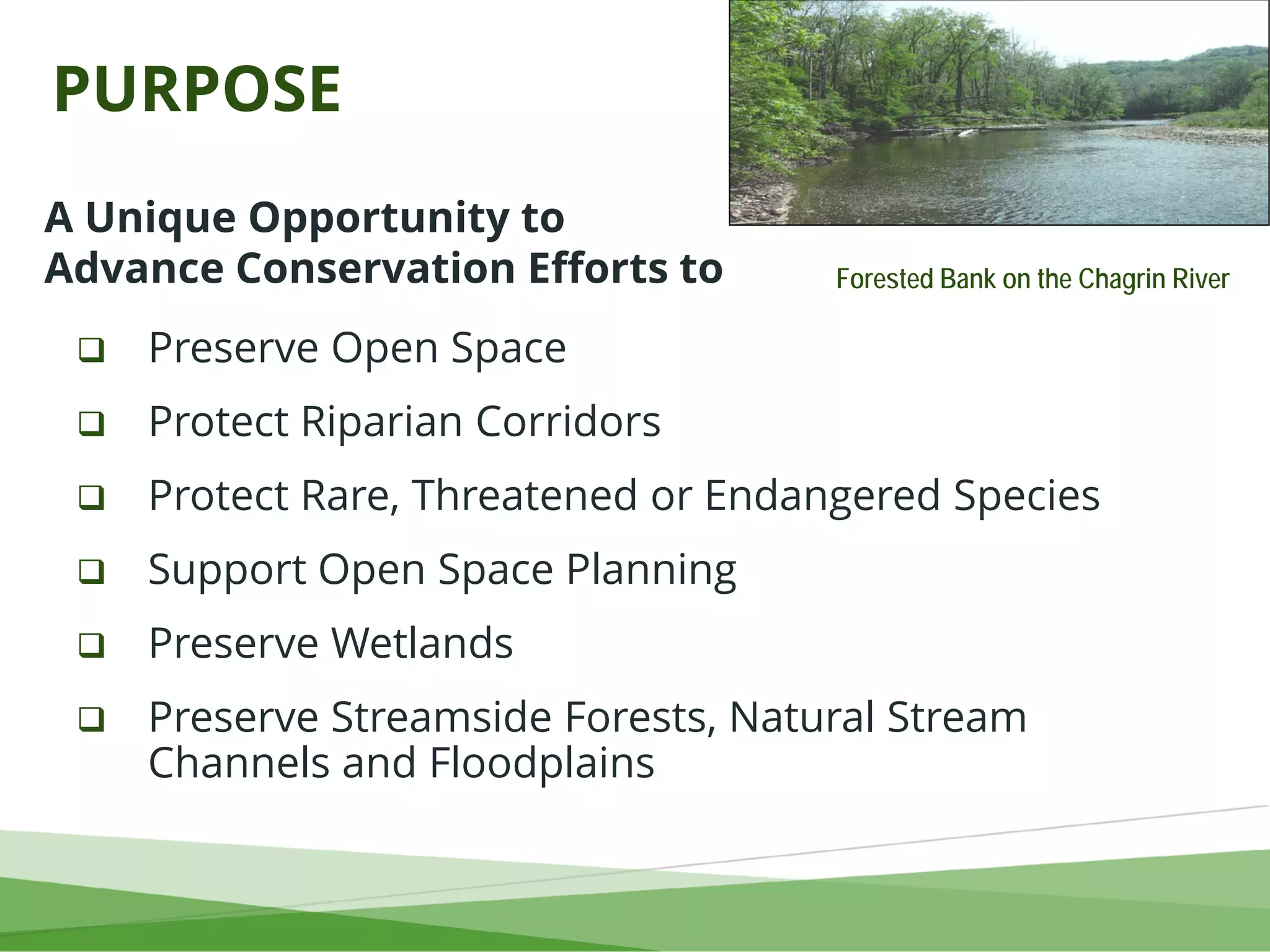 PURPOSE

A Unique Opportunity to Advance Conservation Efforts to

Forested Bank on the Chagrin River

❑ Preserve Open Space

❑ Protect Riparian Corridors

❑ Protect Rare, Threatened or Endangered Species

❑ Support Open Space Planning

❑ Preserve Wetlands

❑ Preserve Streamside Forests, Natural Stream Channels and Floodplains